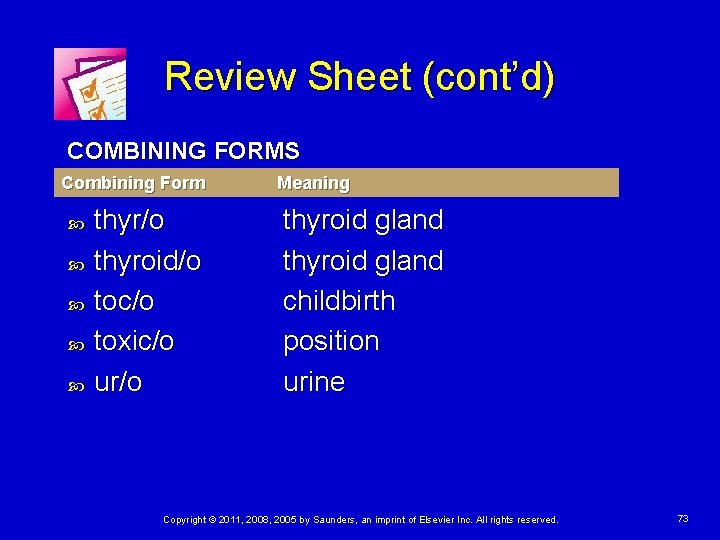 Review Sheet (cont'd)

COMBINING FORMS

| Combining Form | Meaning |
|---|---|
| thyr/o | thyroid gland |
| thyroid/o | thyroid gland |
| toc/o | childbirth |
| toxic/o | position |
| ur/o | urine |

Copyright © 2011, 2008, 2005 by Saunders, an imprint of Elsevier Inc. All rights reserved.

73